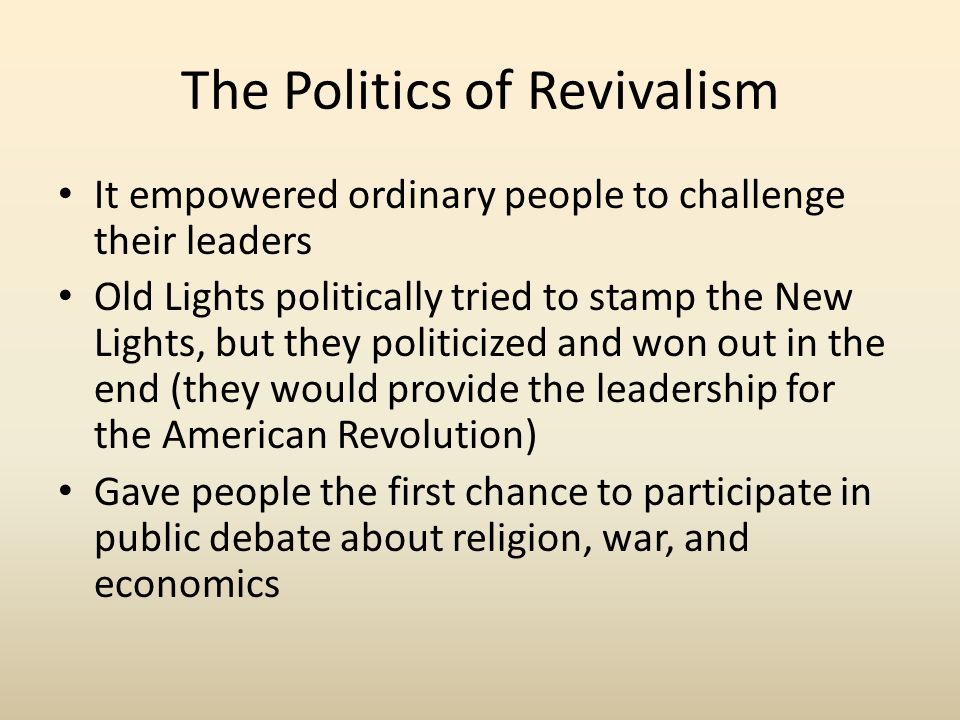 The Politics of Revivalism

• It empowered ordinary people to challenge their leaders
• Old Lights politically tried to stamp the New Lights, but they politicized and won out in the end (they would provide the leadership for the American Revolution)
• Gave people the first chance to participate in public debate about religion, war, and economics